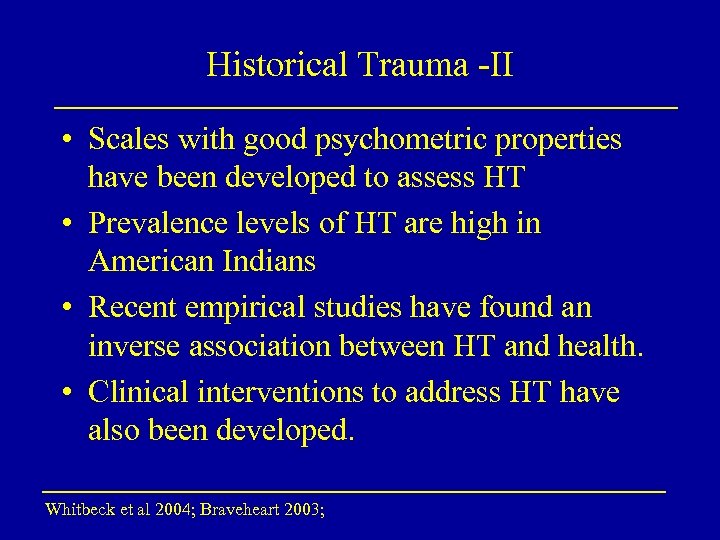 Historical Trauma -II

• Scales with good psychometric properties have been developed to assess HT

• Prevalence levels of HT are high in American Indians

• Recent empirical studies have found an inverse association between HT and health.

• Clinical interventions to address HT have also been developed.

Whitbeck et al 2004; Braveheart 2003;